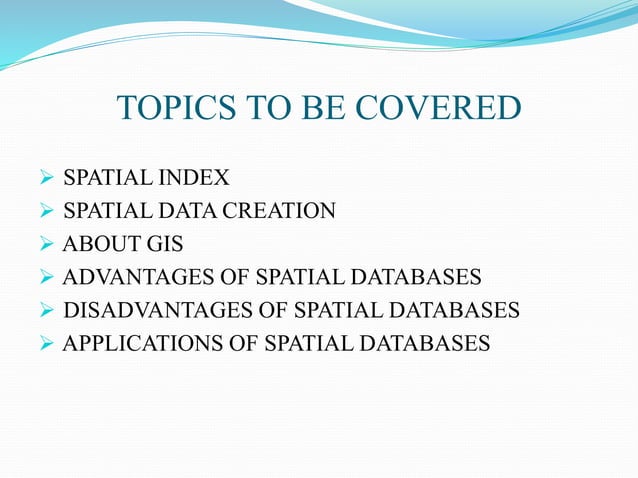 TOPICS TO BE COVERED

➢ SPATIAL INDEX
➢ SPATIAL DATA CREATION
➢ ABOUT GIS
➢ ADVANTAGES OF SPATIAL DATABASES
➢ DISADVANTAGES OF SPATIAL DATABASES
➢ APPLICATIONS OF SPATIAL DATABASES